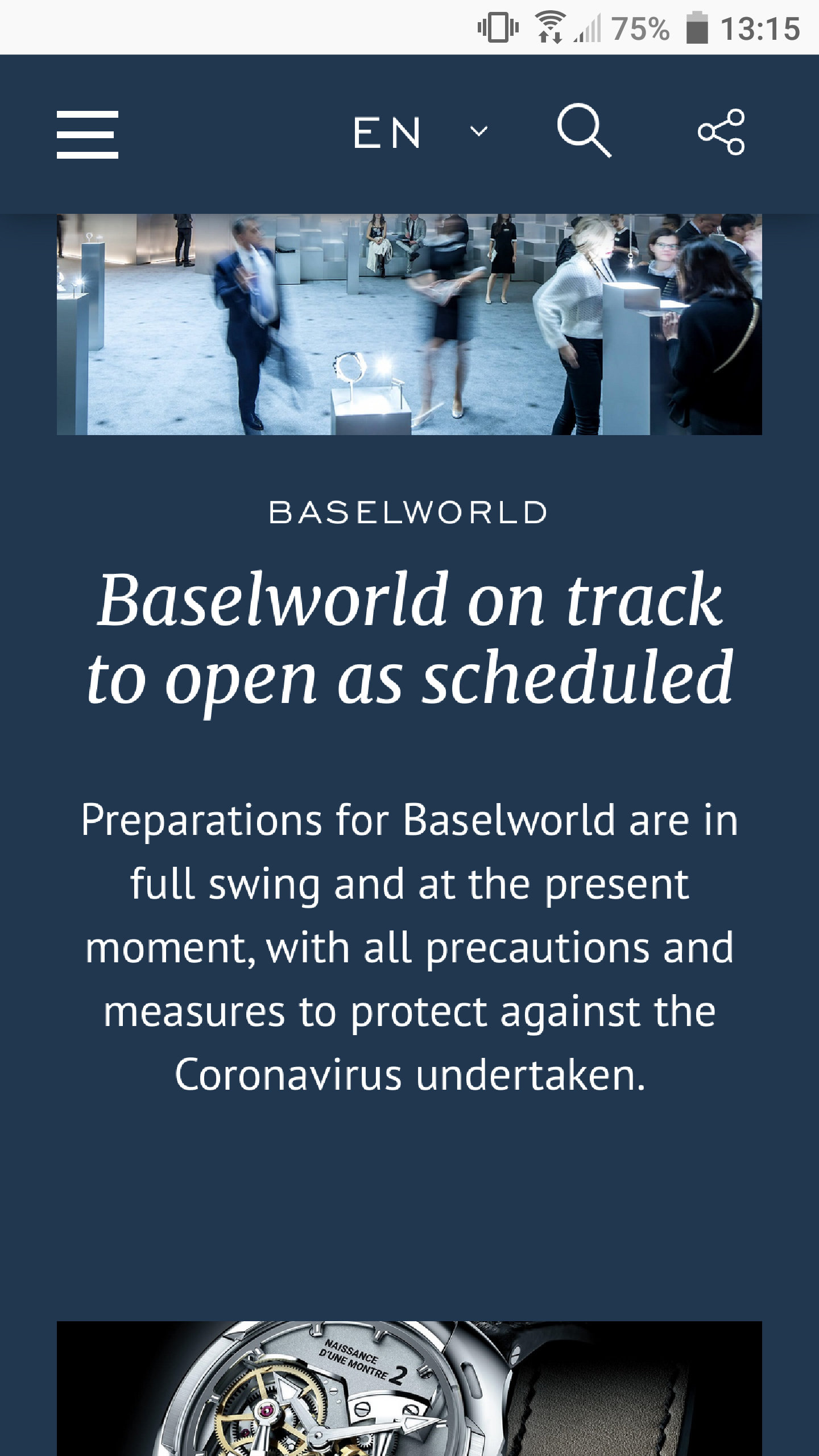 75% 13:15

EN

BASELWORLD

Baselworld on track to open as scheduled

Preparations for Baselworld are in full swing and at the present moment, with all precautions and measures to protect against the Coronavirus undertaken.

NAISSANCE D'UNE MONTRE 2